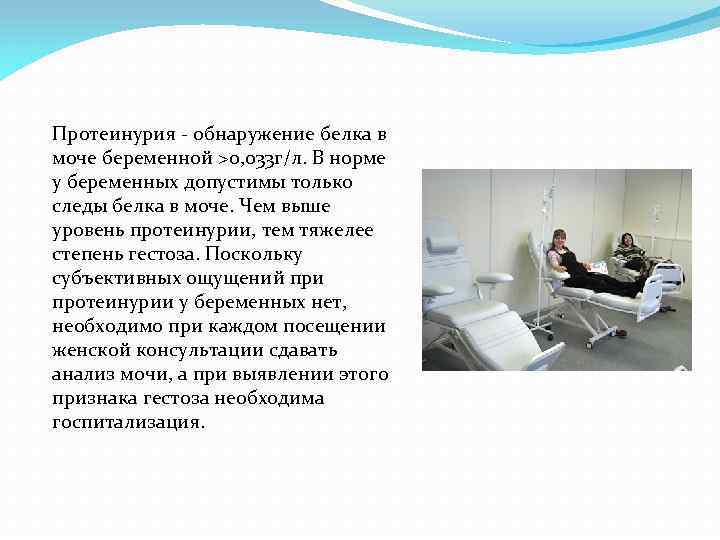 Протеинурия - обнаружение белка в моче беременной >0,033г/л. В норме у беременных допустимы только следы белка в моче. Чем выше уровень протеинурии, тем тяжелее степень гестоза. Поскольку субъективных ощущений при протеинурии у беременных нет, необходимо при каждом посещении женской консультации сдавать анализ мочи, а при выявлении этого признака гестоза необходима госпитализация.